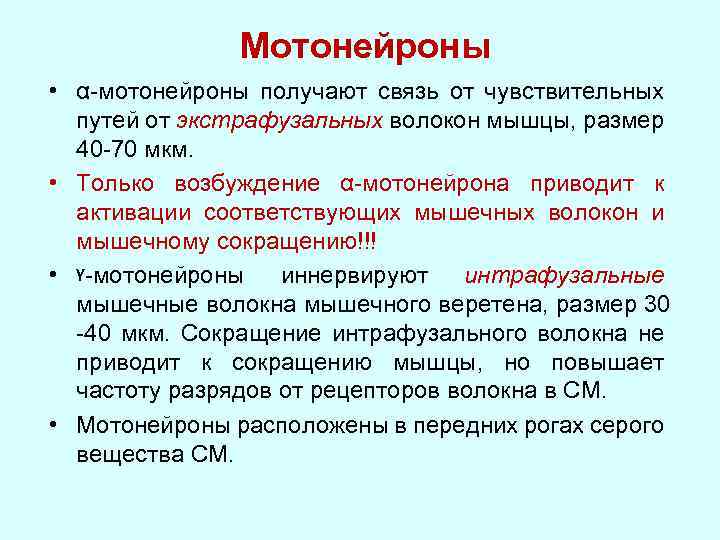 Мотонейроны

• α-мотонейроны получают связь от чувствительных путей от экстрафузальных волокон мышцы, размер 40-70 мкм.

• Только возбуждение α-мотонейрона приводит к активации соответствующих мышечных волокон и мышечному сокращению!!!

• γ-мотонейроны иннервируют интрафузальные мышечные волокна мышечного веретена, размер 30 -40 мкм. Сокращение интрафузального волокна не приводит к сокращению мышцы, но повышает частоту разрядов от рецепторов волокна в СМ.

• Мотонейроны расположены в передних рогах серого вещества СМ.